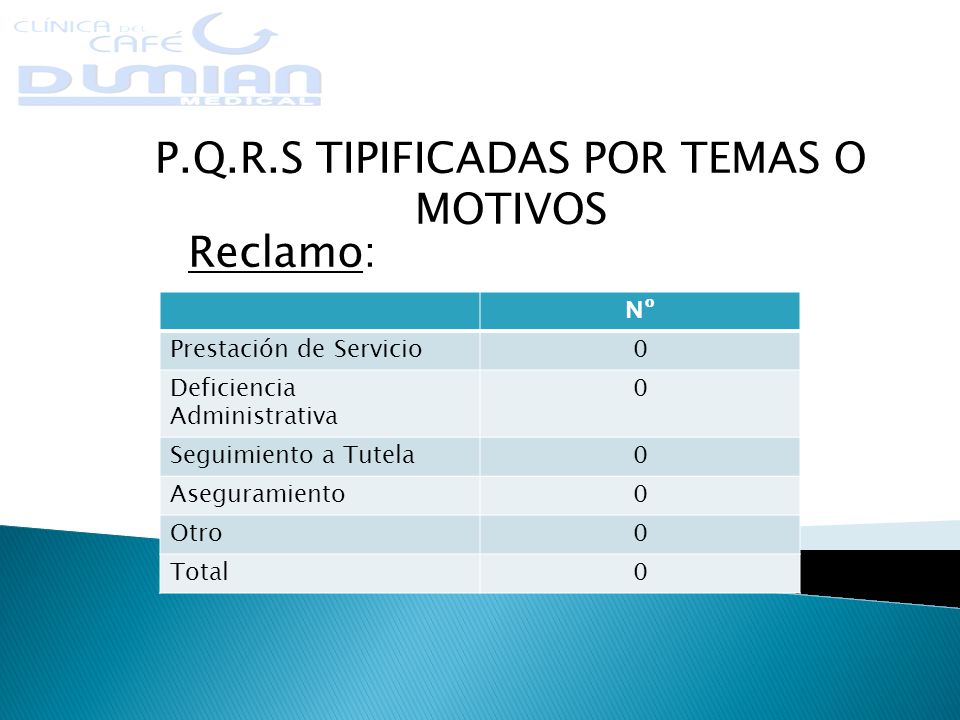 CLÍNICA DEL CAFÉ
DUMIAN MEDICAL

P.Q.R.S TIPIFICADAS POR TEMAS O MOTIVOS

Reclamo:

| | Nº |
|---|---|
| Prestación de Servicio | 0 |
| Deficiencia Administrativa | 0 |
| Seguimiento a Tutela | 0 |
| Aseguramiento | 0 |
| Otro | 0 |
| Total | 0 |